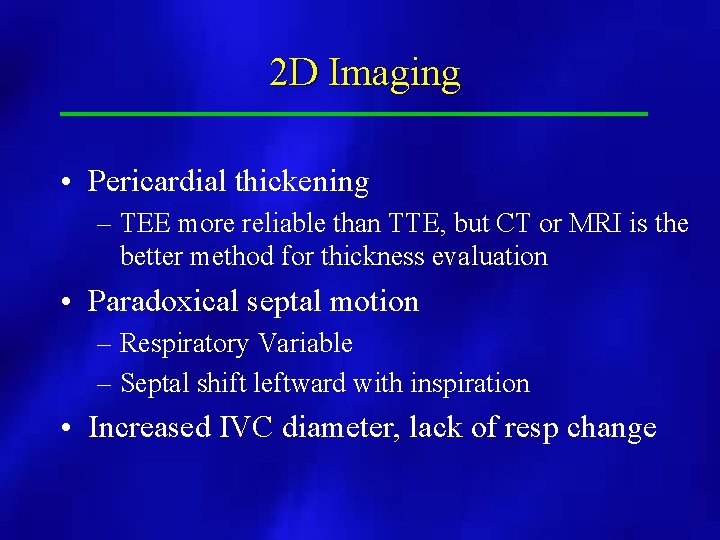 2D Imaging

• Pericardial thickening
 – TEE more reliable than TTE, but CT or MRI is the better method for thickness evaluation
• Paradoxical septal motion
 – Respiratory Variable
 – Septal shift leftward with inspiration
• Increased IVC diameter, lack of resp change